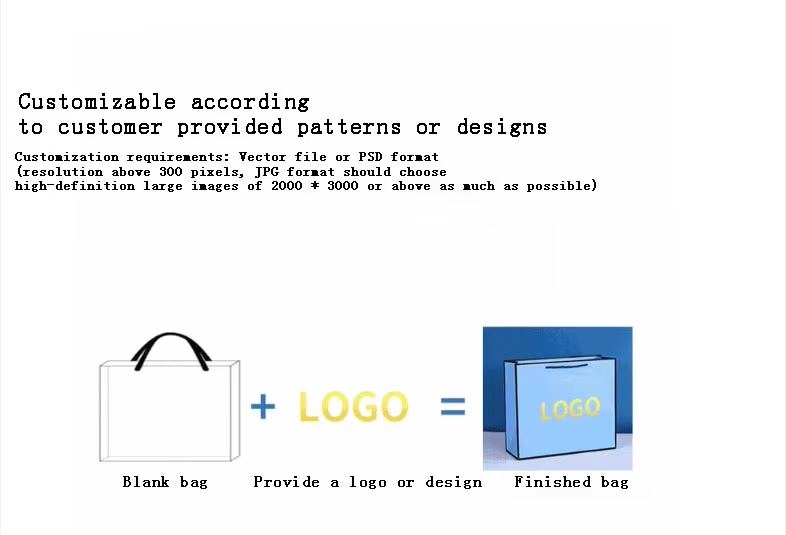 Customizable according
to customer provided patterns or designs

Customization requirements: Vector file or PSD format
(resolution above 300 pixels, JPG format should choose
high-definition large images of 2000 * 3000 or above as much as possible)

+ LOGO =

LOGO

Blank bag

Provide a logo or design

Finished bag